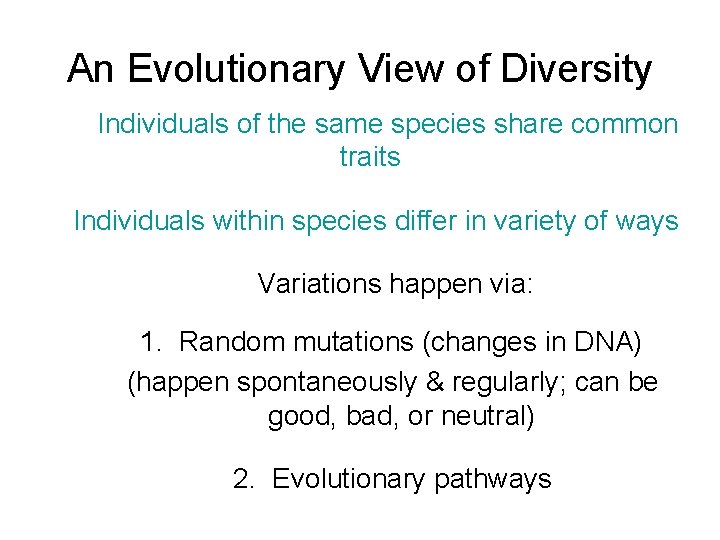 An Evolutionary View of Diversity

Individuals of the same species share common traits

Individuals within species differ in variety of ways

Variations happen via:

1. Random mutations (changes in DNA)
(happen spontaneously & regularly; can be good, bad, or neutral)

2. Evolutionary pathways